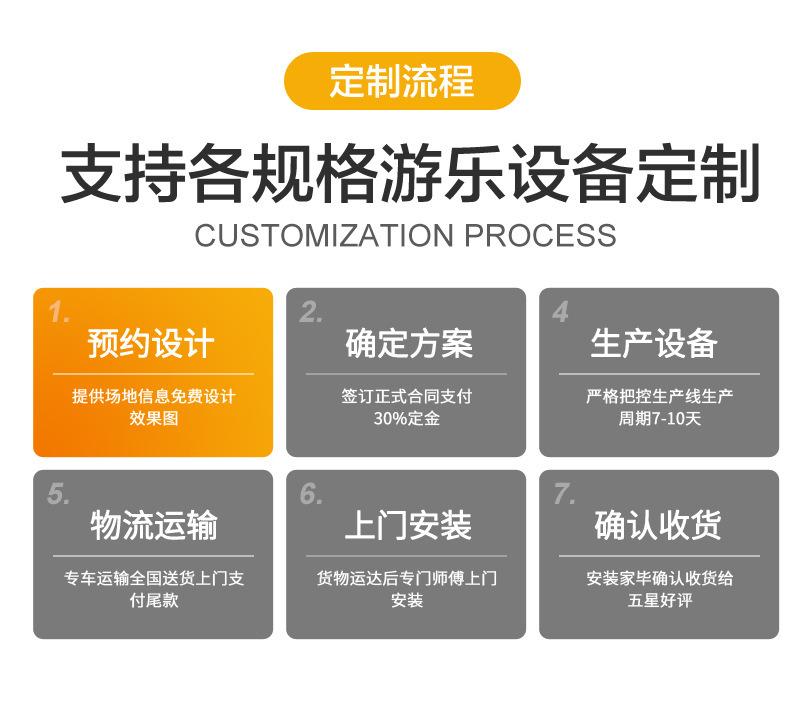 定制流程

支持各规格游乐设备定制

CUSTOMIZATION PROCESS

1.
预约设计
提供场地信息免费设计效果图

2.
确定方案
签订正式合同支付30%定金

4
生产设备
严格把控生产线生产周期7-10天

5.
物流运输
专车运输全国送货上门支付尾款

6.
上门安装
货物运达后专门师傅上门安装

7.
确认收货
安装家毕确认收货给五星好评